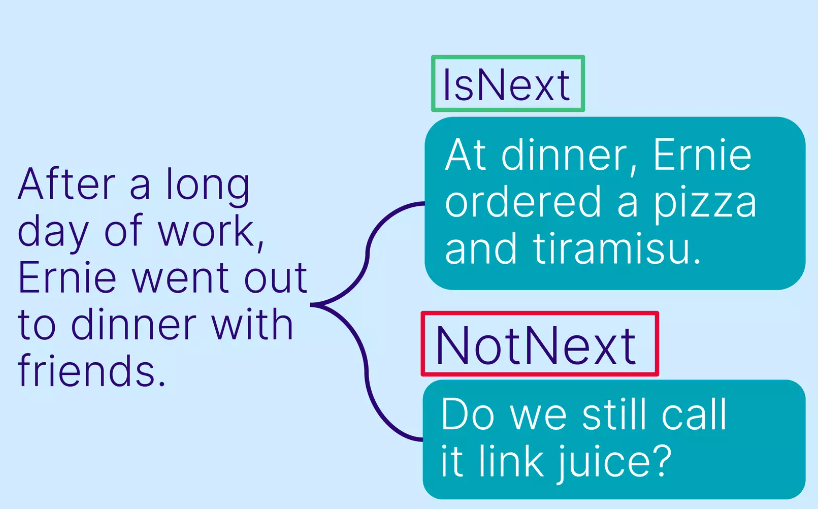 After a long day of work, Ernie went out to dinner with friends.

IsNext

At dinner, Ernie ordered a pizza and tiramisu.

NotNext

Do we still call it link juice?